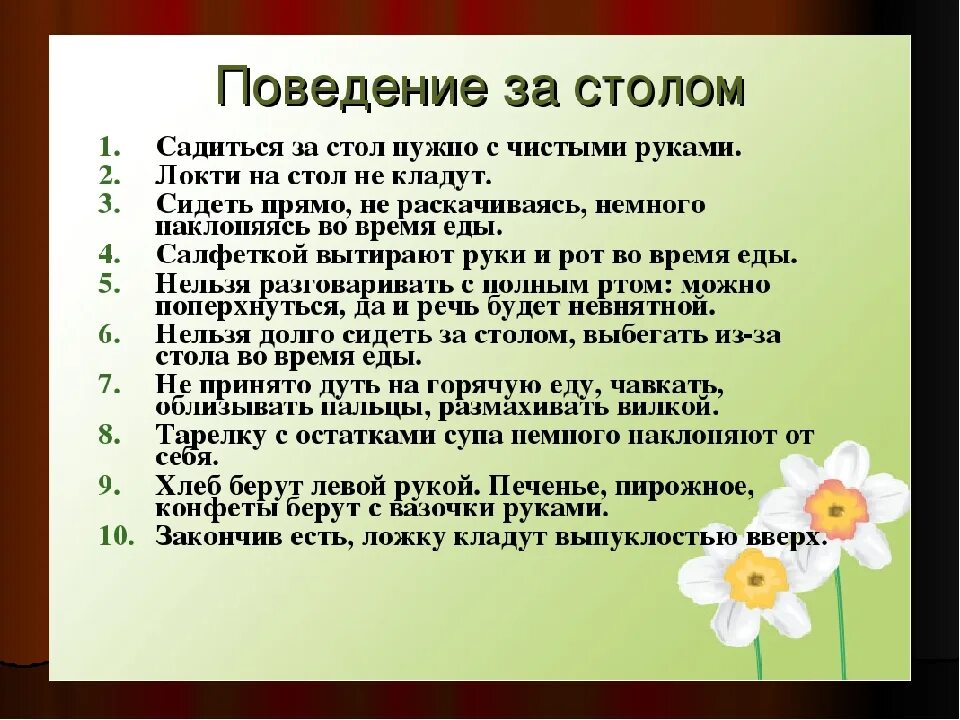 Поведение за столом

1. Садиться за стол нужно с чистыми руками.
2. Локти на стол не кладут.
3. Сидеть прямо, не раскачиваясь, немного наклоняясь во время еды.
4. Салфеткой вытирают руки и рот во время еды.
5. Нельзя разговаривать с полным ртом: можно поперхнуться, да и речь будет невнятной.
6. Нельзя долго сидеть за столом, выбегать из-за стола во время еды.
7. Не принято дуть на горячую еду, чавкать, облизывать пальцы, размахивать вилкой.
8. Тарелку с остатками супа немного наклоняют от себя.
9. Хлеб берут левой рукой. Печенье, пирожное, конфеты берут с вазочки руками.
10. Закончив есть, ложку кладут выпуклостью вверх.